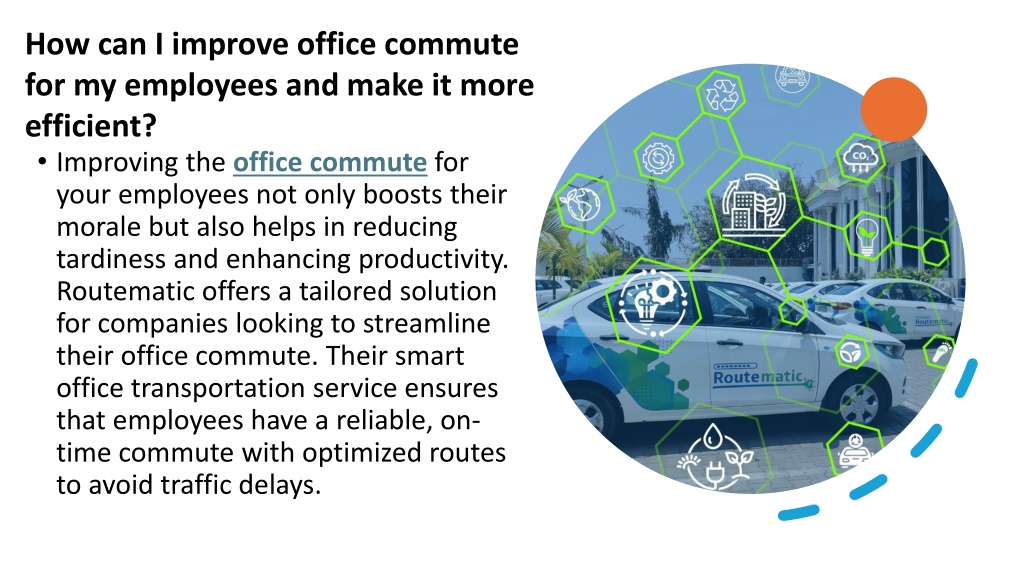 How can I improve office commute for my employees and make it more efficient?

• Improving the office commute for your employees not only boosts their morale but also helps in reducing tardiness and enhancing productivity. Routematic offers a tailored solution for companies looking to streamline their office commute. Their smart office transportation service ensures that employees have a reliable, on-time commute with optimized routes to avoid traffic delays.

$CO_2$

Routematic

Routematic